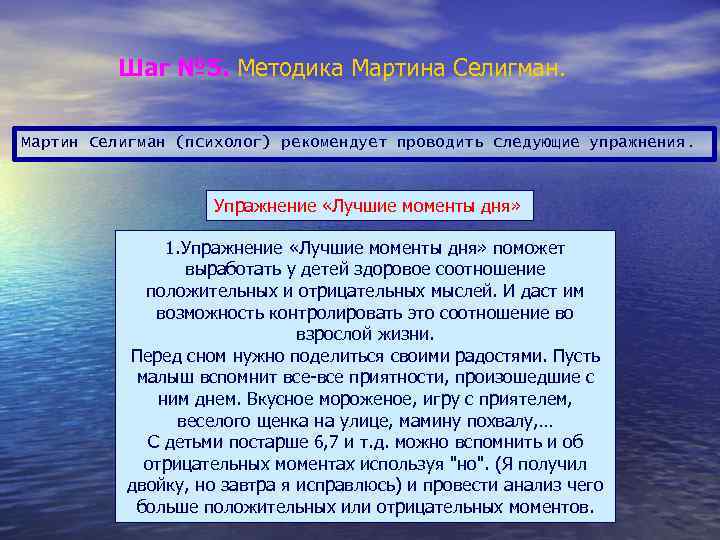 Шаг №3. Методика Мартина Селигман.

Мартин Селигман (психолог) рекомендует проводить следующие упражнения.

Упражнение «Лучшие моменты дня»

1.Упражнение «Лучшие моменты дня» поможет выработать у детей здоровое соотношение положительных и отрицательных мыслей. И даст им возможность контролировать это соотношение во взрослой жизни.
Перед сном нужно поделиться своими радостями. Пусть малыш вспомнит все-все приятности, произошедшие с ним днем. Вкусное мороженое, игру с приятелем, веселого щенка на улице, мамину похвалу,…
С детьми постарше 6,7 и т.д. можно вспомнить и об отрицательных моментах используя "но". (Я получил двойку, но завтра я исправлюсь) и провести анализ чего больше положительных или отрицательных моментов.